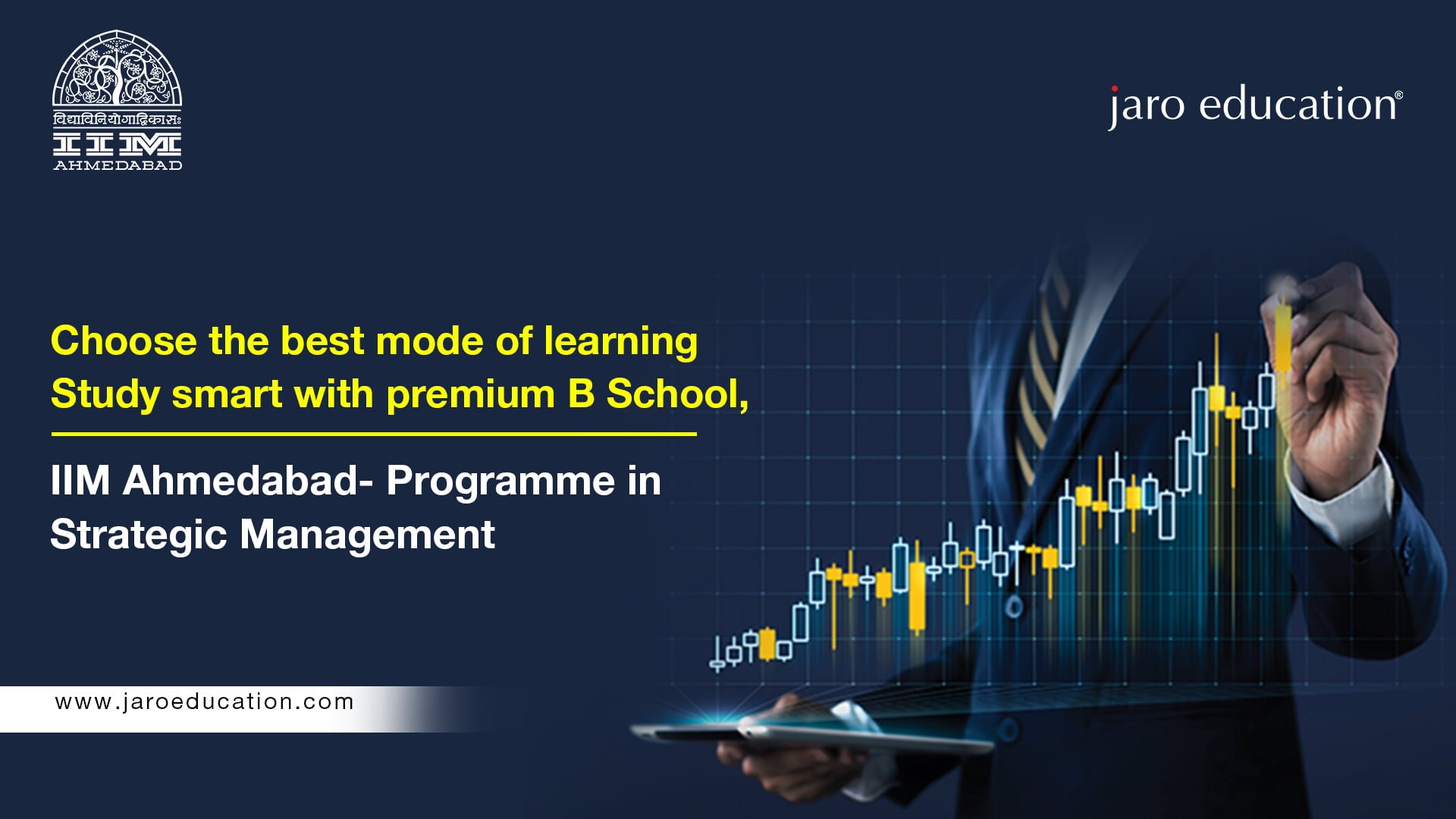 विद्याविनियोगाद्विकासः
IIM
AHMEDABAD

jaro education®

Choose the best mode of learning
Study smart with premium B School,

IIM Ahmedabad- Programme in Strategic Management

www.jaroeducation.com